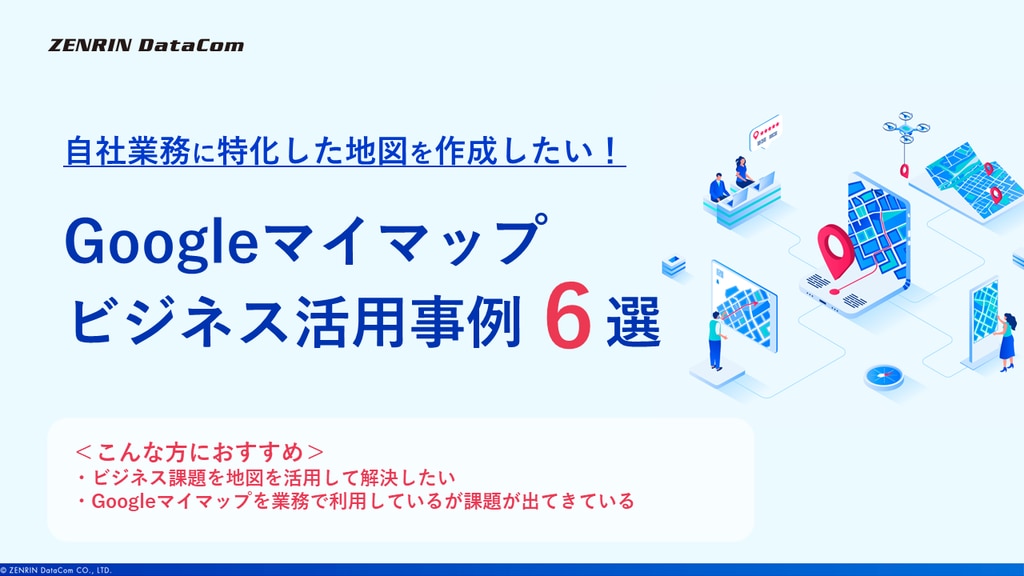 ZENRIN DataCom

自社業務に特化した地図を作成したい！

Googleマイマップ
ビジネス活用事例 6 選

＜こんな方におすすめ＞
・ビジネス課題を地図を活用して解決したい
・Googleマイマップを業務で利用しているが課題が出てきている

© ZENRIN DataCom CO., LTD.